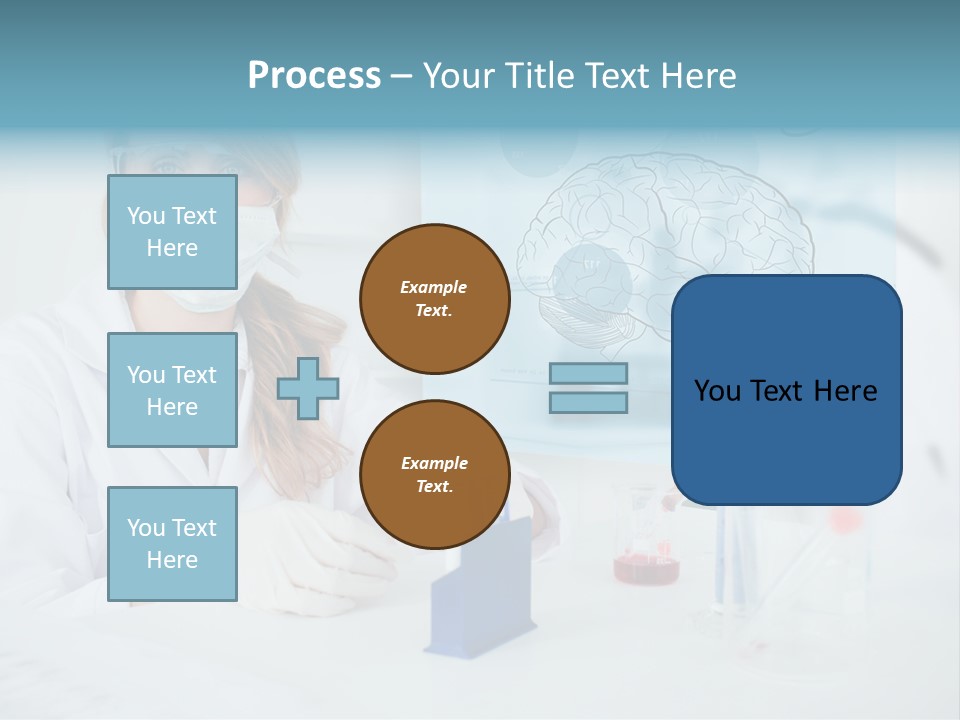 Process – Your Title Text Here

You Text Here

You Text Here

You Text Here

Example Text.

Example Text.

You Text Here